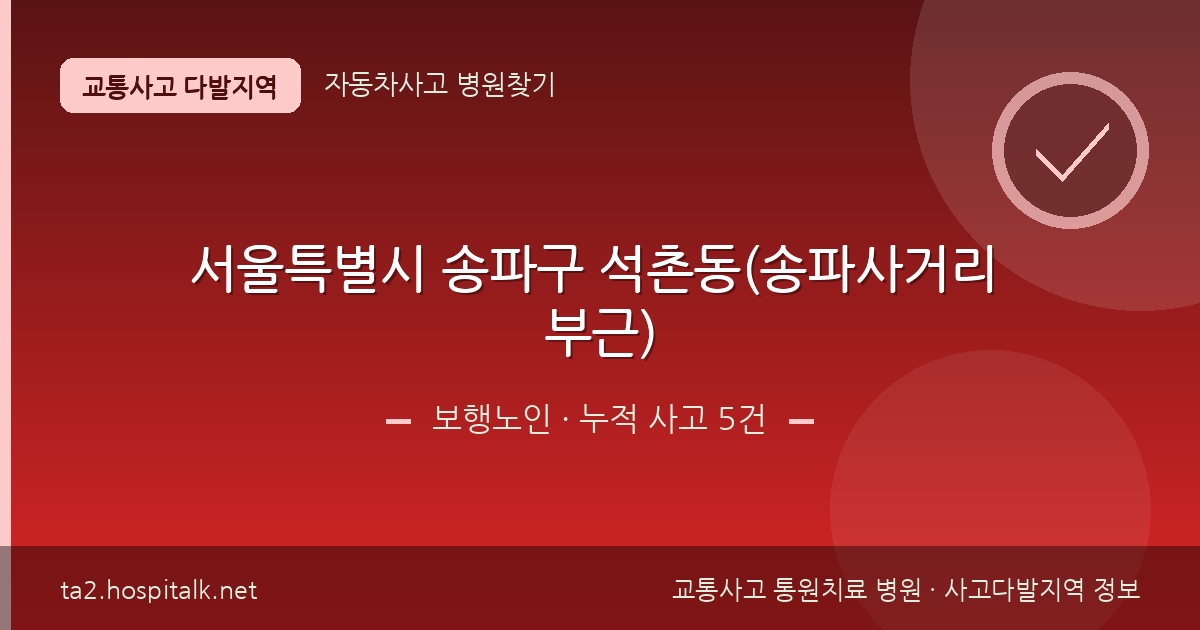 교통사고 다발지역

자동차사고 병원찾기

서울특별시 송파구 석촌동(송파사거리 부근)

보행노인 · 누적 사고 5건

ta2.hospitalk.net

교통사고 통원치료 병원 · 사고다발지역 정보